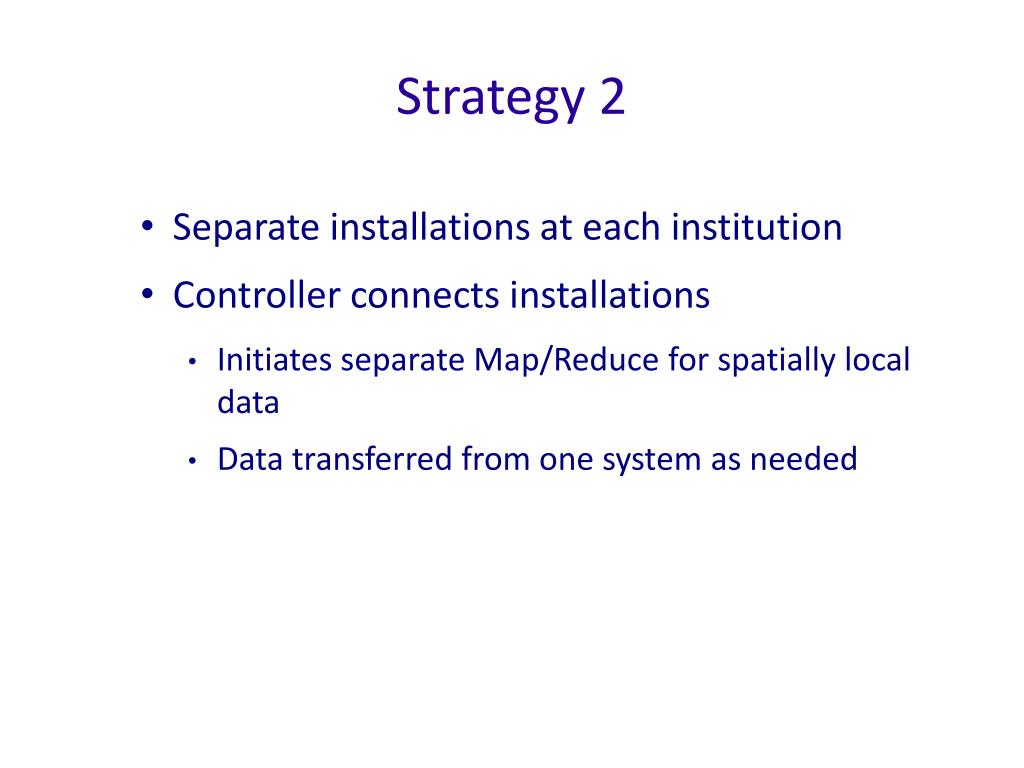 Strategy 2

• Separate installations at each institution
• Controller connects installations
  • Initiates separate Map/Reduce for spatially local data
  • Data transferred from one system as needed